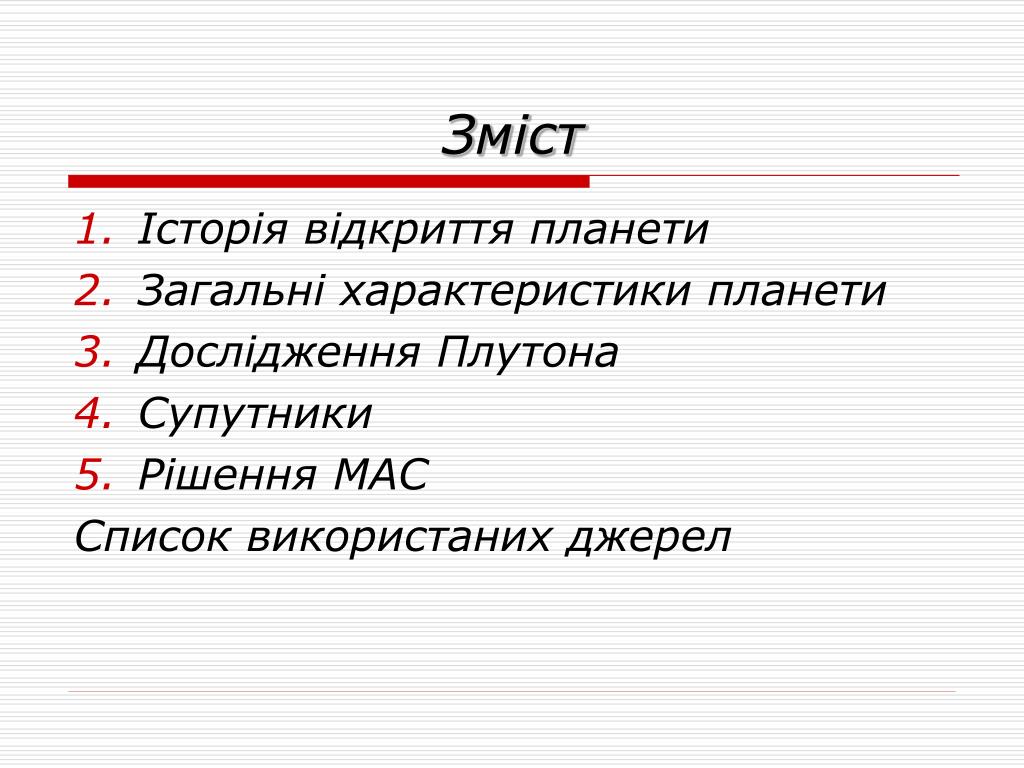 Зміст

1. Історія відкриття планети
2. Загальні характеристики планети
3. Дослідження Плутона
4. Супутники
5. Рішення МАС

Список використаних джерел